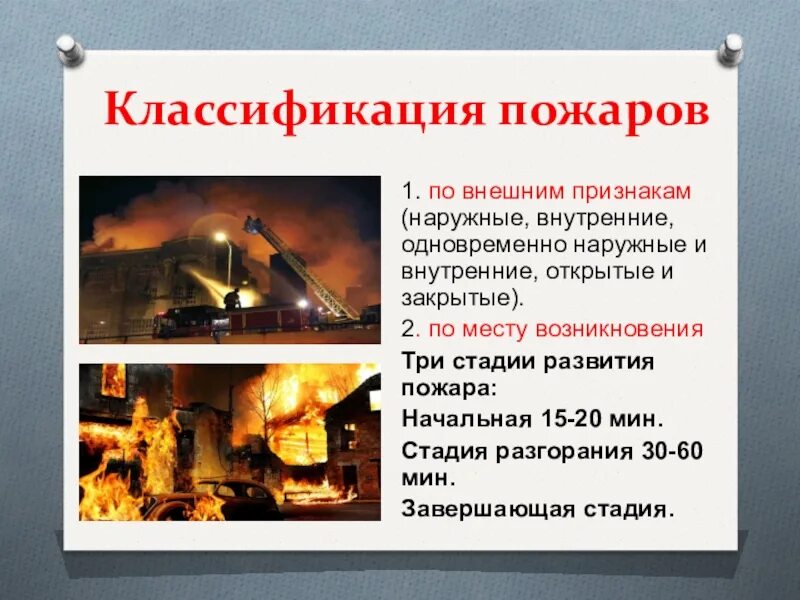 Классификация пожаров

1. по внешним признакам (наружные, внутренние, одновременно наружные и внутренние, открытые и закрытые).

2. по месту возникновения

Три стадии развития пожара:

Начальная 15-20 мин.

Стадия разгорания 30-60 мин.

Завершающая стадия.